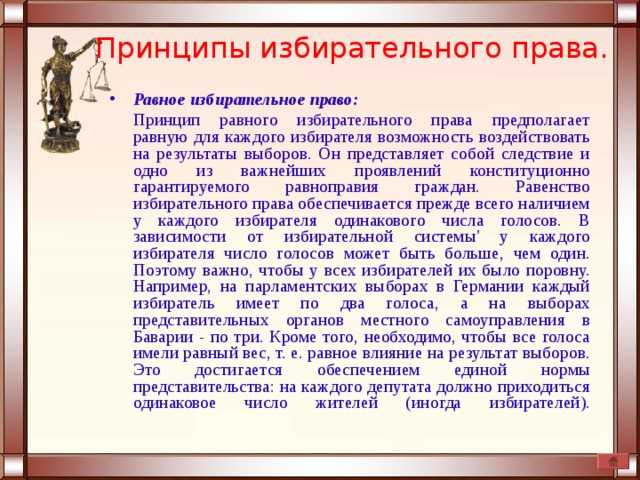 Принципы избирательного права.

• Равное избирательное право:

Принцип равного избирательного права предполагает равную для каждого избирателя возможность воздействовать на результаты выборов. Он представляет собой следствие и одно из важнейших проявлений конституционно гарантируемого равноправия граждан. Равенство избирательного права обеспечивается прежде всего наличием у каждого избирателя одинакового числа голосов. В зависимости от избирательной системы' у каждого избирателя число голосов может быть больше, чем один. Поэтому важно, чтобы у всех избирателей их было поровну. Например, на парламентских выборах в Германии каждый избиратель имеет по два голоса, а на выборах представительных органов местного самоуправления в Баварии - по три. Кроме того, необходимо, чтобы все голоса имели равный вес, т. е. равное влияние на результат выборов. Это достигается обеспечением единой нормы представительства: на каждого депутата должно приходиться одинаковое число жителей (иногда избирателей).